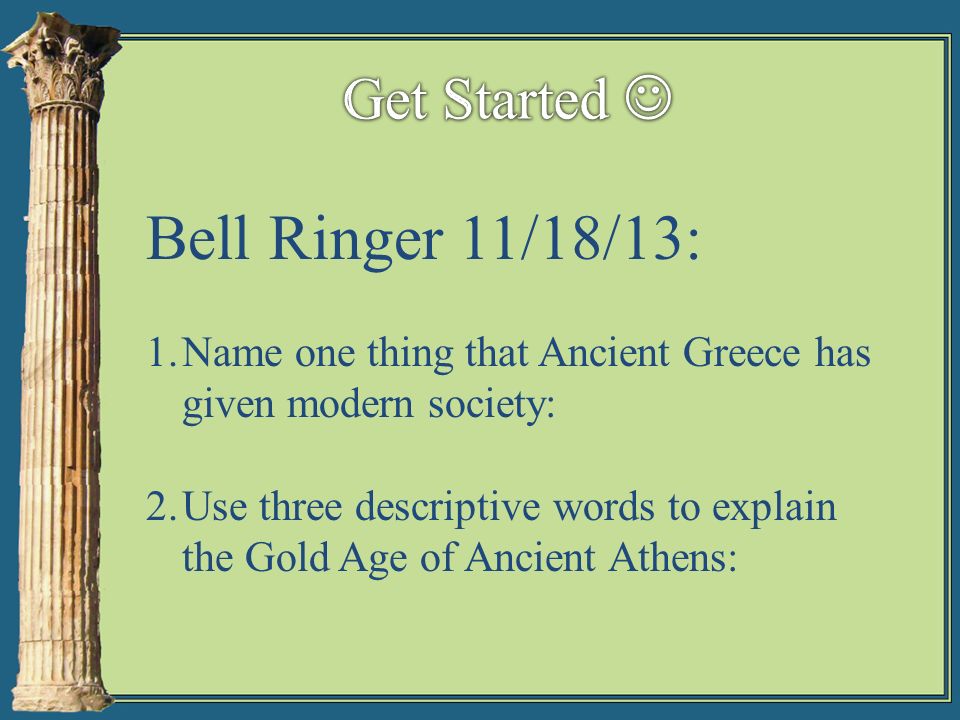 Get Started ☺

Bell Ringer 11/18/13:

1. Name one thing that Ancient Greece has given modern society:

2. Use three descriptive words to explain the Gold Age of Ancient Athens: